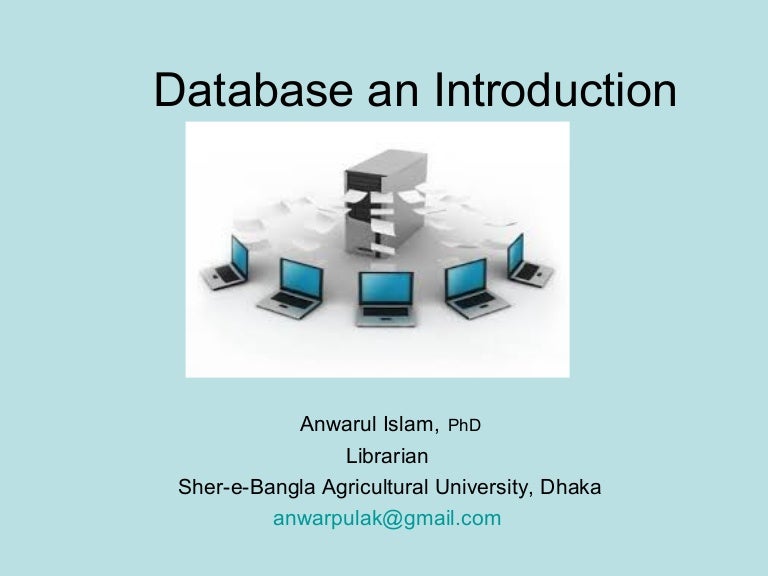 Database an Introduction

Anwarul Islam, PhD
Librarian
Sher-e-Bangla Agricultural University, Dhaka
anwarpulak@gmail.com